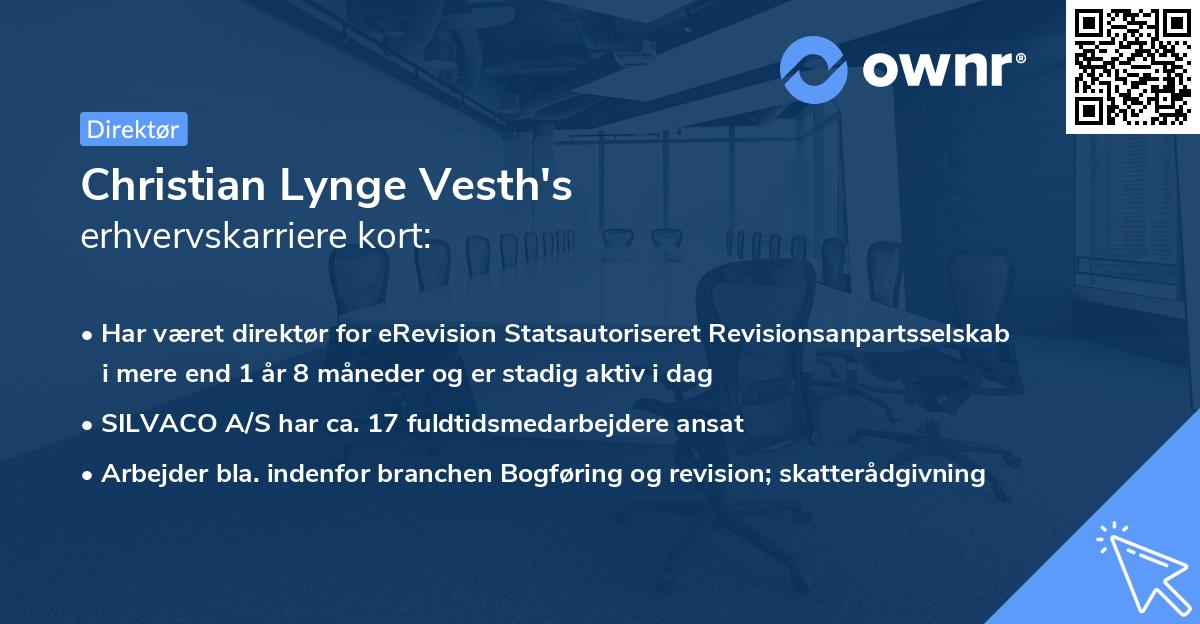 ownr®

Direktør

Christian Lynge Vesth's
erhvervskarriere kort:

• Har været direktør for eRevision Statsautoriseret Revisionsanpartsselskab i mere end 1 år 8 måneder og er stadig aktiv i dag
• SILVACO A/S har ca. 17 fuldtidsmedarbejdere ansat
• Arbejder bla. indenfor branchen Bogføring og revision; skatterådgivning